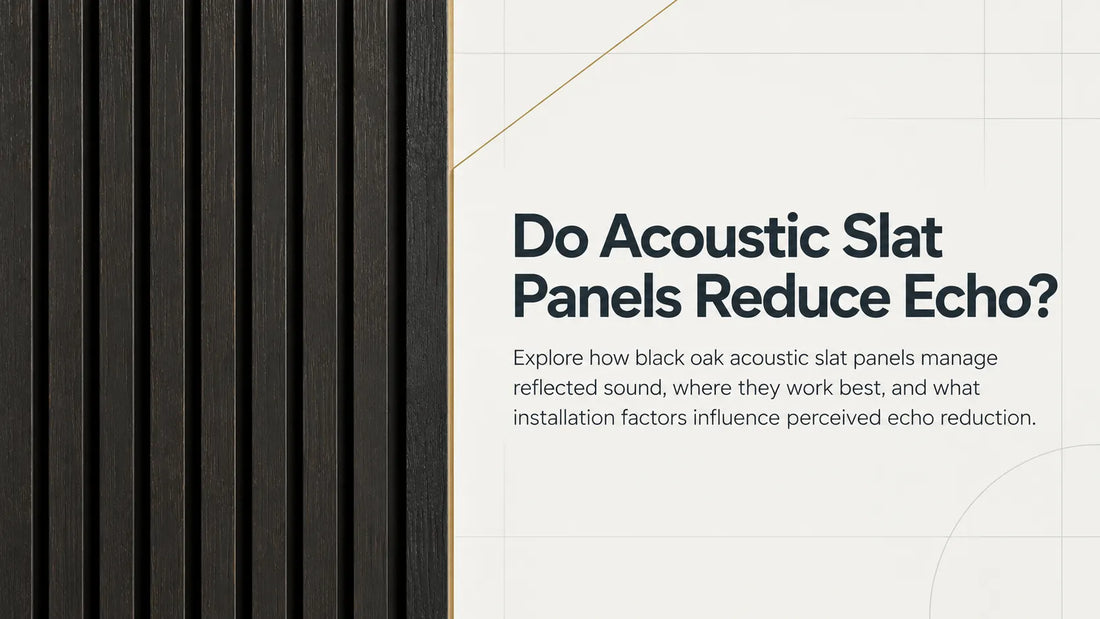 Do Acoustic Slat Panels Reduce Echo?

Explore how black oak acoustic slat panels manage reflected sound, where they work best, and what installation factors influence perceived echo reduction.